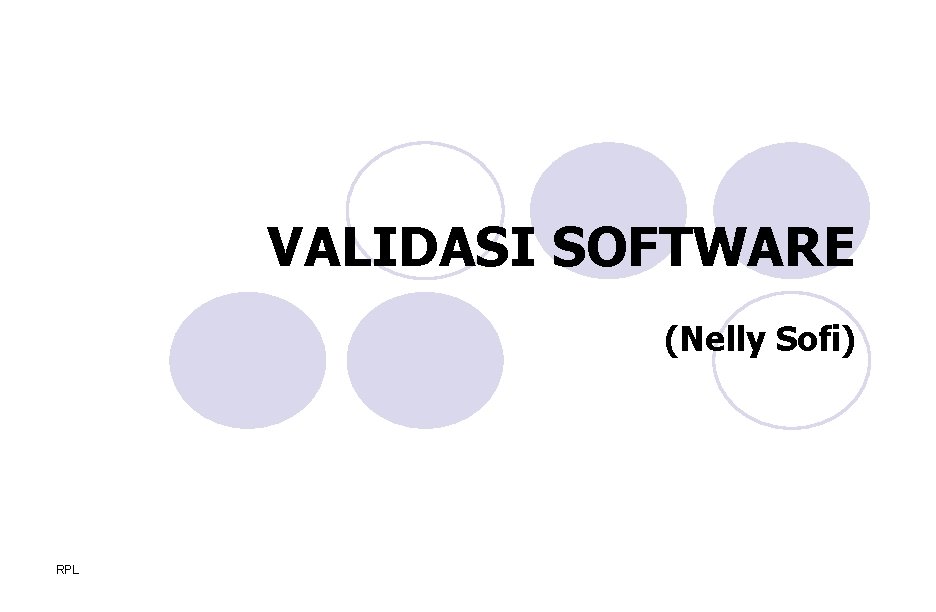 VALIDASI SOFTWARE

(Nelly Sofi)

RPL